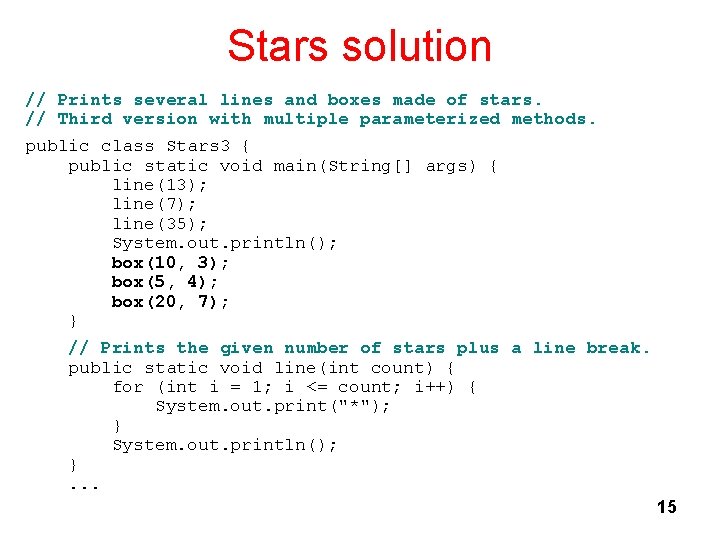 Stars solution

// Prints several lines and boxes made of stars.
// Third version with multiple parameterized methods.

public class Stars3 {
    public static void main(String[] args) {
        line(13);
        line(7);
        line(35);
        System.out.println();
        box(10, 3);
        box(5, 4);
        box(20, 7);
    }

    // Prints the given number of stars plus a line break.
    public static void line(int count) {
        for (int i = 1; i <= count; i++) {
            System.out.print("*");
        }
        System.out.println();
    }
    ...

15